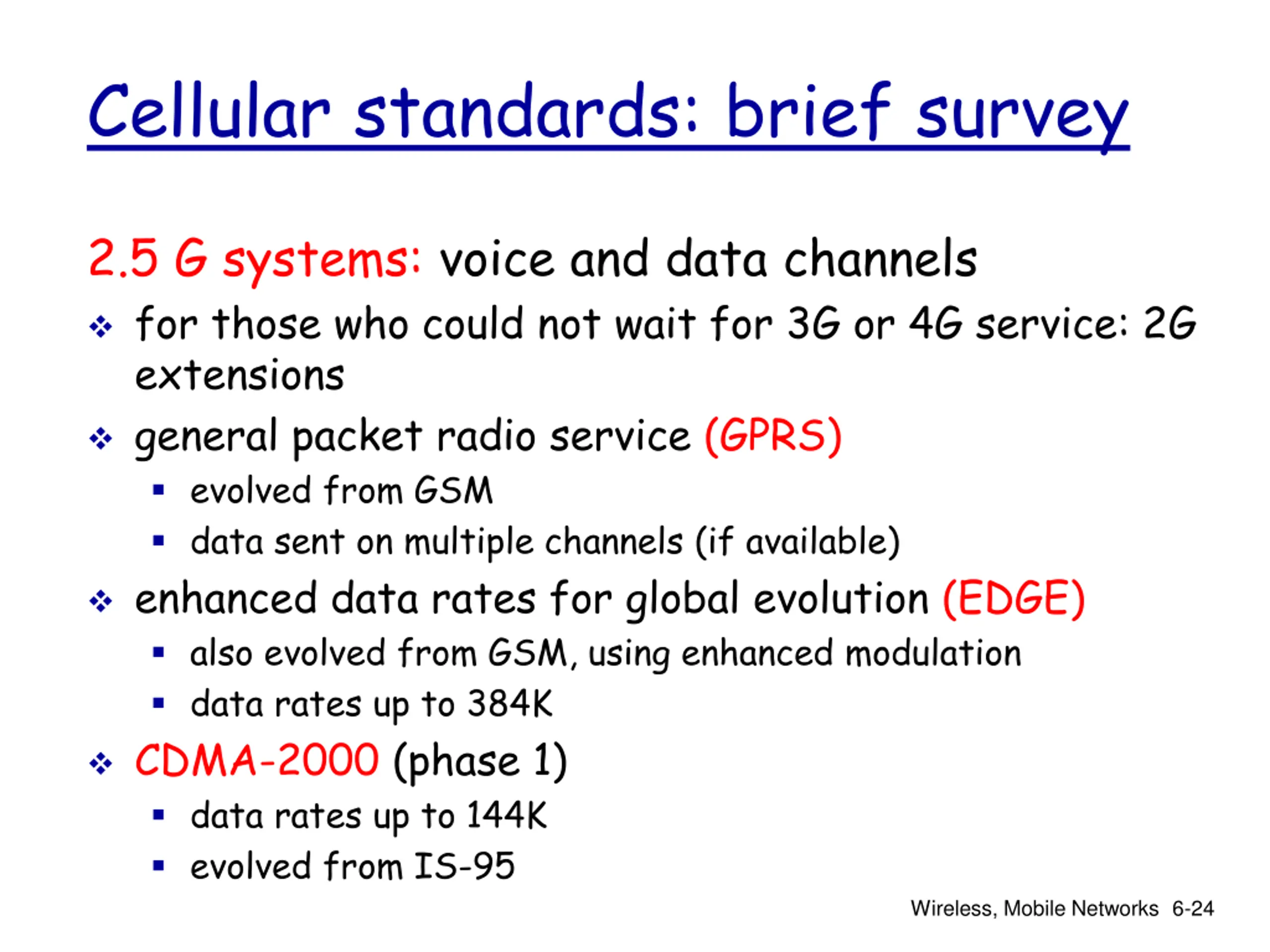 Cellular standards: brief survey

2.5 G systems: voice and data channels

❖ for those who could not wait for 3G or 4G service: 2G extensions

❖ general packet radio service (GPRS)
▪ evolved from GSM
▪ data sent on multiple channels (if available)

❖ enhanced data rates for global evolution (EDGE)
▪ also evolved from GSM, using enhanced modulation
▪ data rates up to 384K

❖ CDMA-2000 (phase 1)
▪ data rates up to 144K
▪ evolved from IS-95

Wireless, Mobile Networks 6-24